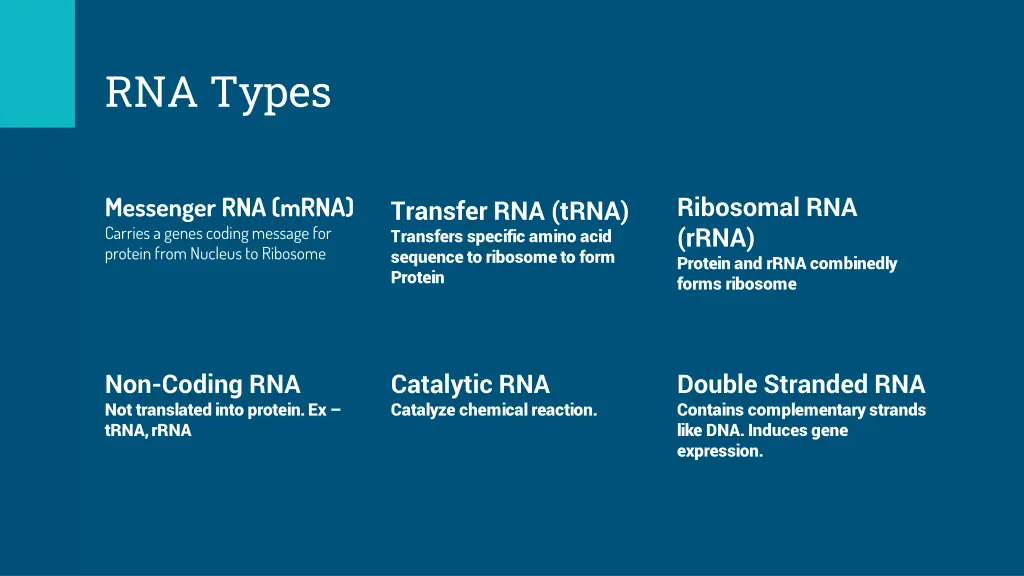 RNA Types

Messenger RNA (mRNA)
Carries a genes coding message for protein from Nucleus to Ribosome

Transfer RNA (tRNA)
Transfers specific amino acid sequence to ribosome to form Protein

Ribosomal RNA (rRNA)
Protein and rRNA combinedly forms ribosome

Non-Coding RNA
Not translated into protein. Ex – tRNA, rRNA

Catalytic RNA
Catalyze chemical reaction.

Double Stranded RNA
Contains complementary strands like DNA. Induces gene expression.